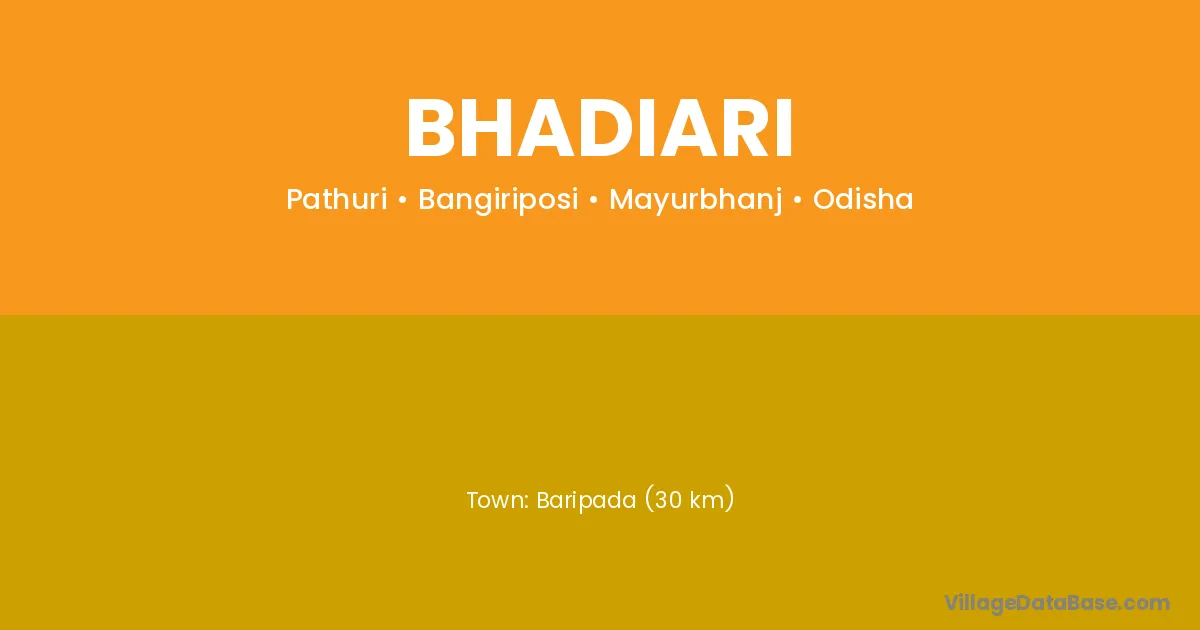 BHADIARI

Pathuri • Bangiriposi • Mayurbhanj • Odisha

Town: Baripada (30 km)

VillageDataBase.com